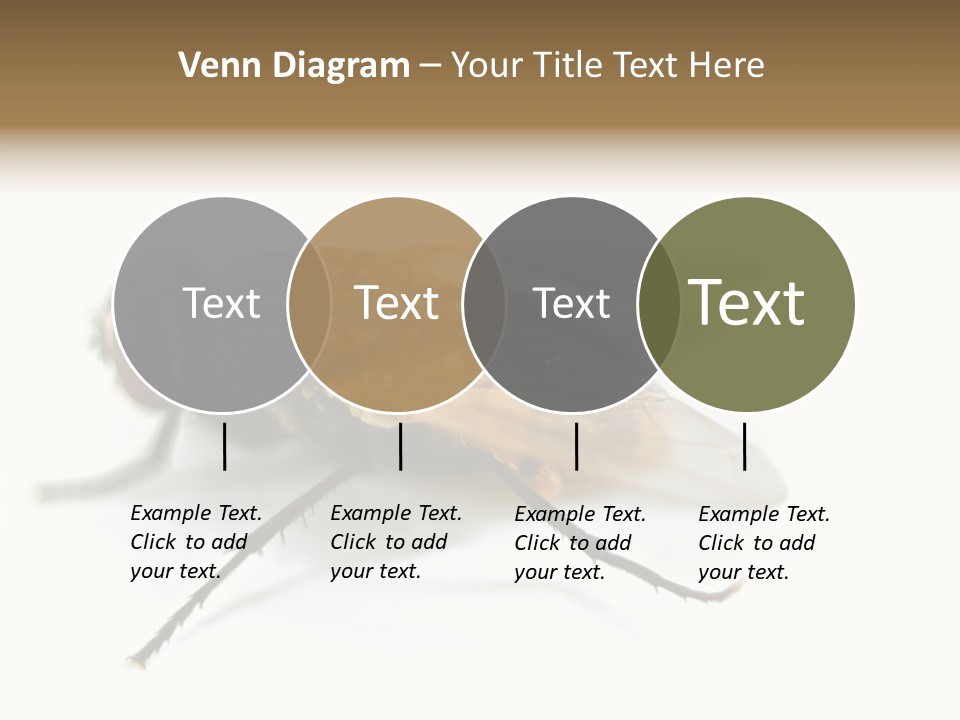 Venn Diagram – Your Title Text Here

Text

Text

Text

Text

Example Text. Click to add your text.

Example Text. Click to add your text.

Example Text. Click to add your text.

Example Text. Click to add your text.